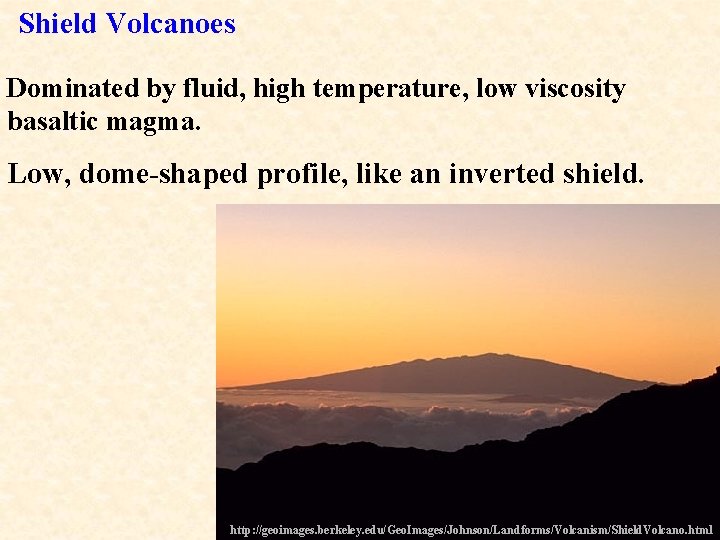 Shield Volcanoes

Dominated by fluid, high temperature, low viscosity basaltic magma.

Low, dome-shaped profile, like an inverted shield.

http://geoimages.berkeley.edu/GeoImages/Johnson/Landforms/Volcanism/ShieldVolcano.html